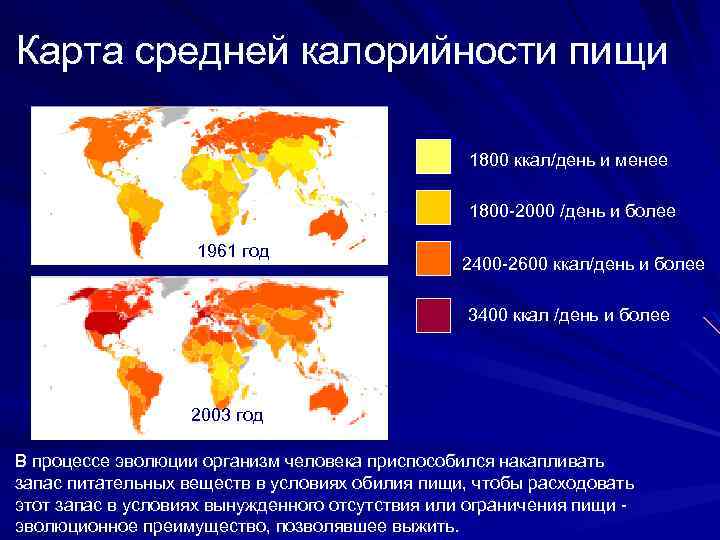 Карта средней калорийности пищи

1961 год

2003 год

1800 ккал/день и менее

1800-2000 /день и более

2400-2600 ккал/день и более

3400 ккал /день и более

В процессе эволюции организм человека приспособился накапливать запас питательных веществ в условиях обилия пищи, чтобы расходовать этот запас в условиях вынужденного отсутствия или ограничения пищи - эволюционное преимущество, позволявшее выжить.